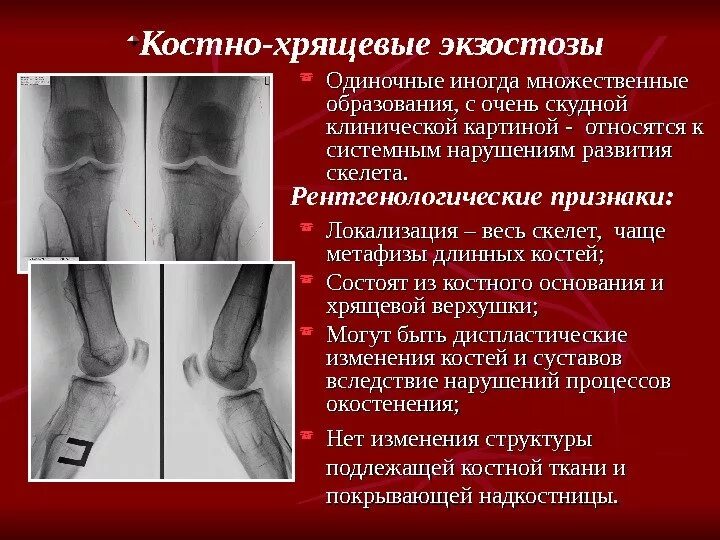 Костно-хрящевые экзостозы

Одиночные иногда множественные образования, с очень скудной клинической картиной - относятся к системным нарушениям развития скелета.

Рентгенологические признаки:

Локализация – весь скелет, чаще метафизы длинных костей;

Состоят из костного основания и хрящевой верхушки;

Могут быть диспластические изменения костей и суставов вследствие нарушений процессов окостенения;

Нет изменения структуры подлежащей костной ткани и покрывающей надкостницы.